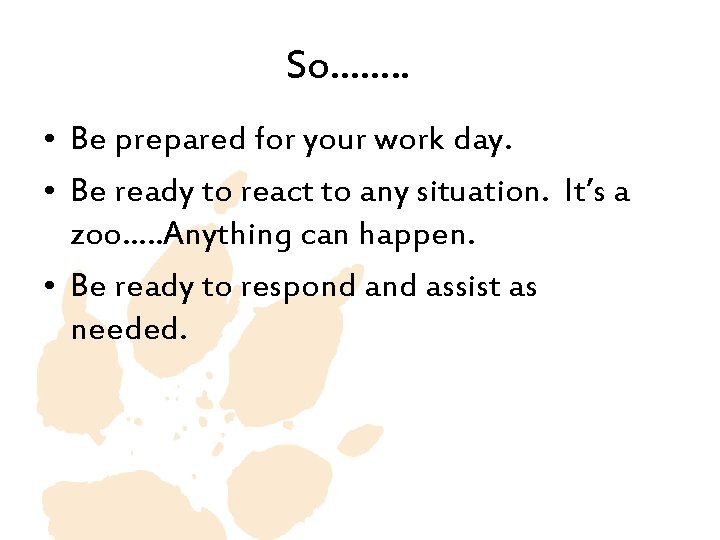 So……..

• Be prepared for your work day.
• Be ready to react to any situation.  It's a zoo…..Anything can happen.
• Be ready to respond and assist as needed.